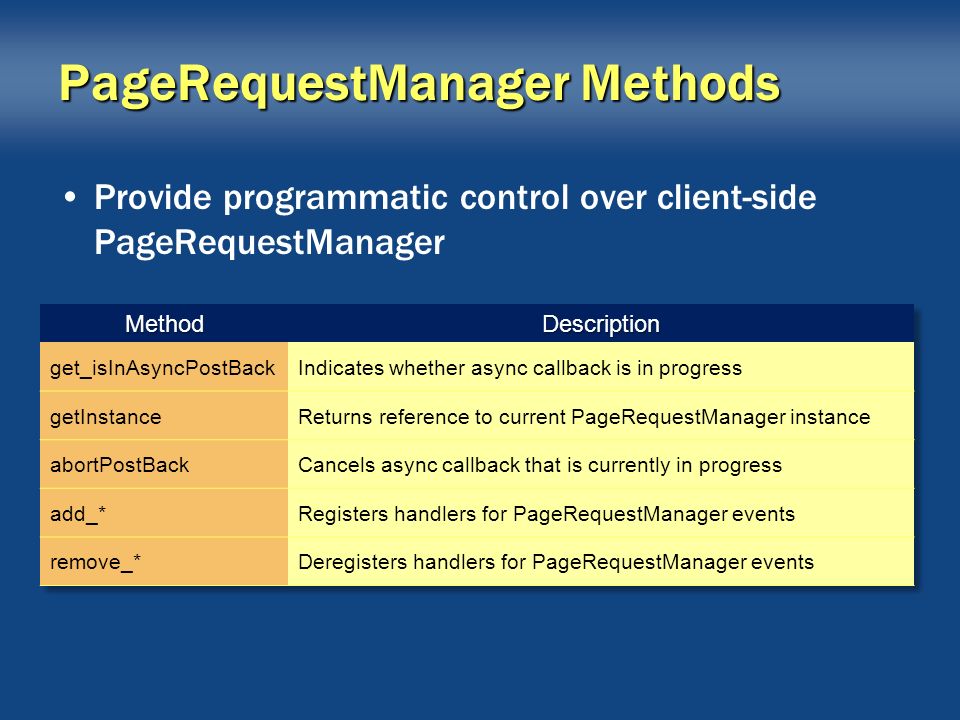 PageRequestManager Methods

• Provide programmatic control over client-side PageRequestManager

| Method | Description |
|---|---|
| get_isInAsyncPostBack | Indicates whether async callback is in progress |
| getInstance | Returns reference to current PageRequestManager instance |
| abortPostBack | Cancels async callback that is currently in progress |
| add_* | Registers handlers for PageRequestManager events |
| remove_* | Deregisters handlers for PageRequestManager events |